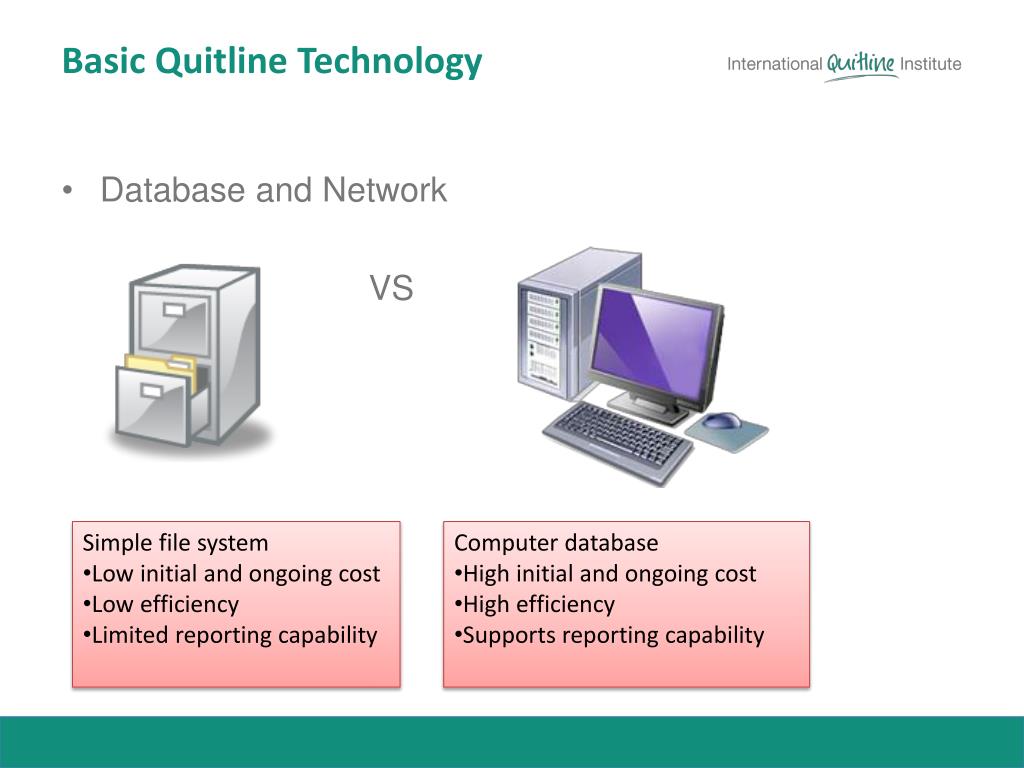 Basic Quitline Technology

International Quitline Institute

• Database and Network

VS

Simple file system
•Low initial and ongoing cost
•Low efficiency
•Limited reporting capability

Computer database
•High initial and ongoing cost
•High efficiency
•Supports reporting capability